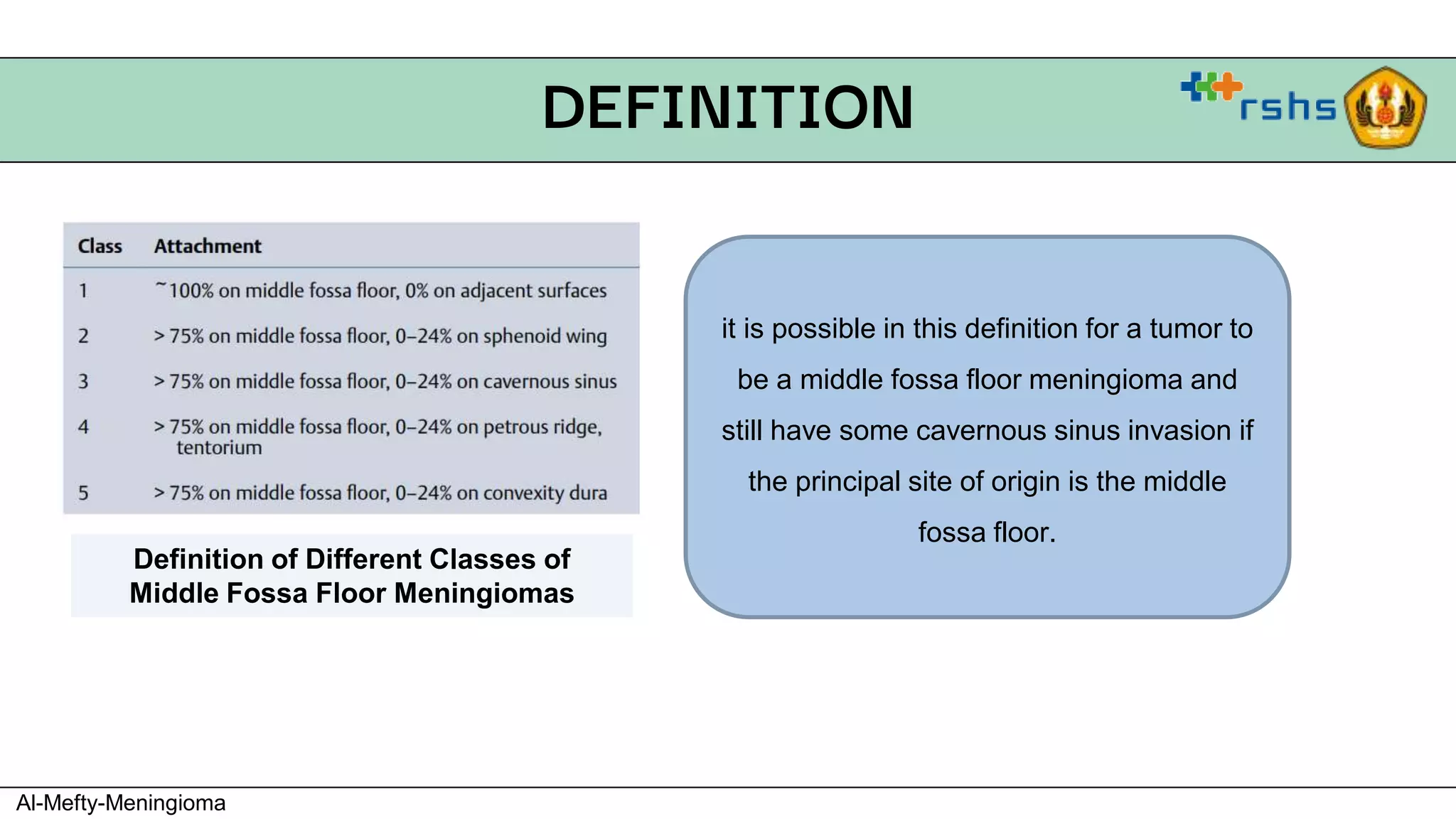 DEFINITION

rshs

| Class | Attachment |
|---|---|
| 1 | ~100% on middle fossa floor, 0% on adjacent surfaces |
| 2 | > 75% on middle fossa floor, 0–24% on sphenoid wing |
| 3 | > 75% on middle fossa floor, 0–24% on cavernous sinus |
| 4 | > 75% on middle fossa floor, 0–24% on petrous ridge, tentorium |
| 5 | > 75% on middle fossa floor, 0–24% on convexity dura |

Definition of Different Classes of Middle Fossa Floor Meningiomas

it is possible in this definition for a tumor to be a middle fossa floor meningioma and still have some cavernous sinus invasion if the principal site of origin is the middle fossa floor.

Al-Mefty-Meningioma